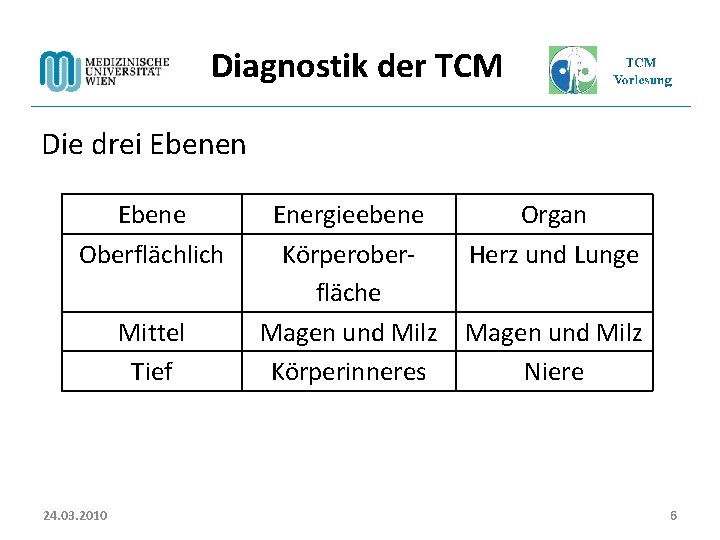 MEDIZINISCHE UNIVERSITÄT WIEN

Diagnostik der TCM

TCM Vorlesung

Die drei Ebenen

| Ebene | Energieebene | Organ |
|---|---|---|
| Oberflächlich | Körperoberfläche | Herz und Lunge |
| Mittel | Magen und Milz | Magen und Milz |
| Tief | Körperinneres | Niere |

24.03.2010

6